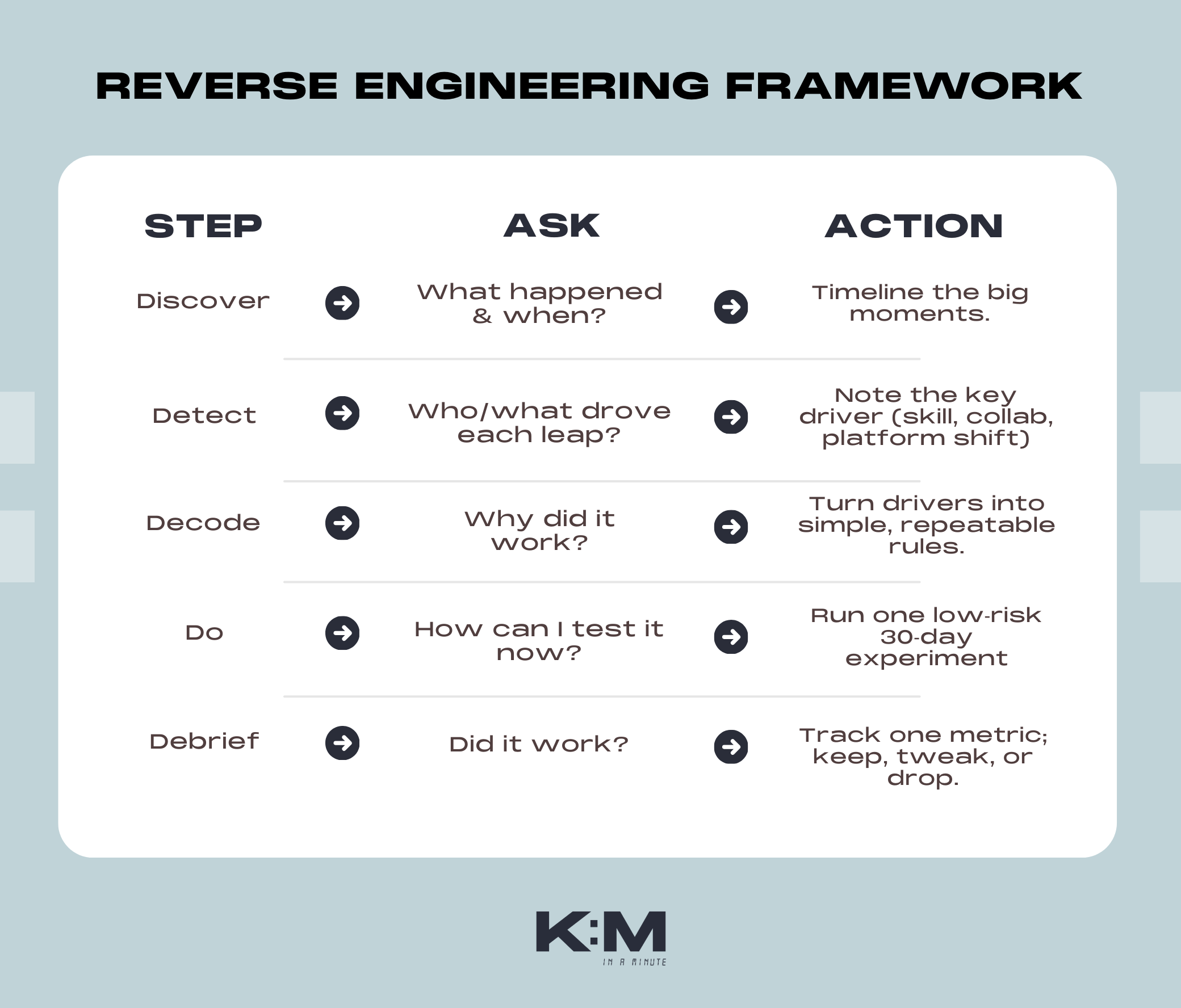 REVERSE ENGINEERING FRAMEWORK

| STEP | ASK | ACTION |
|---|---|---|
| Discover | What happened & when? | Timeline the big moments. |
| Detect | Who/what drove each leap? | Note the key driver (skill, collab, platform shift) |
| Decode | Why did it work? | Turn drivers into simple, repeatable rules. |
| Do | How can I test it now? | Run one low-risk 30-day experiment |
| Debrief | Did it work? | Track one metric; keep, tweak, or drop. |

K:M
IN A MINUTE